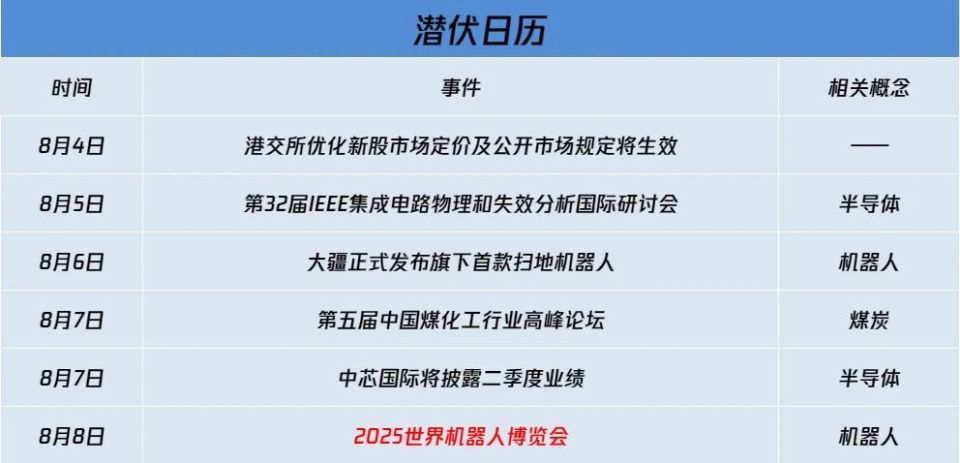 潜伏日历

| 时间 | 事件 | 相关概念 |
|---|---|---|
| 8月4日 | 港交所优化新股市场定价及公开市场规定将生效 | —— |
| 8月5日 | 第32届IEEE集成电路物理和失效分析国际研讨会 | 半导体 |
| 8月6日 | 大疆正式发布旗下首款扫地机器人 | 机器人 |
| 8月7日 | 第五届中国煤化工行业高峰论坛 | 煤炭 |
| 8月7日 | 中芯国际将披露二季度业绩 | 半导体 |
| 8月8日 | 2025世界机器人博览会 | 机器人 |